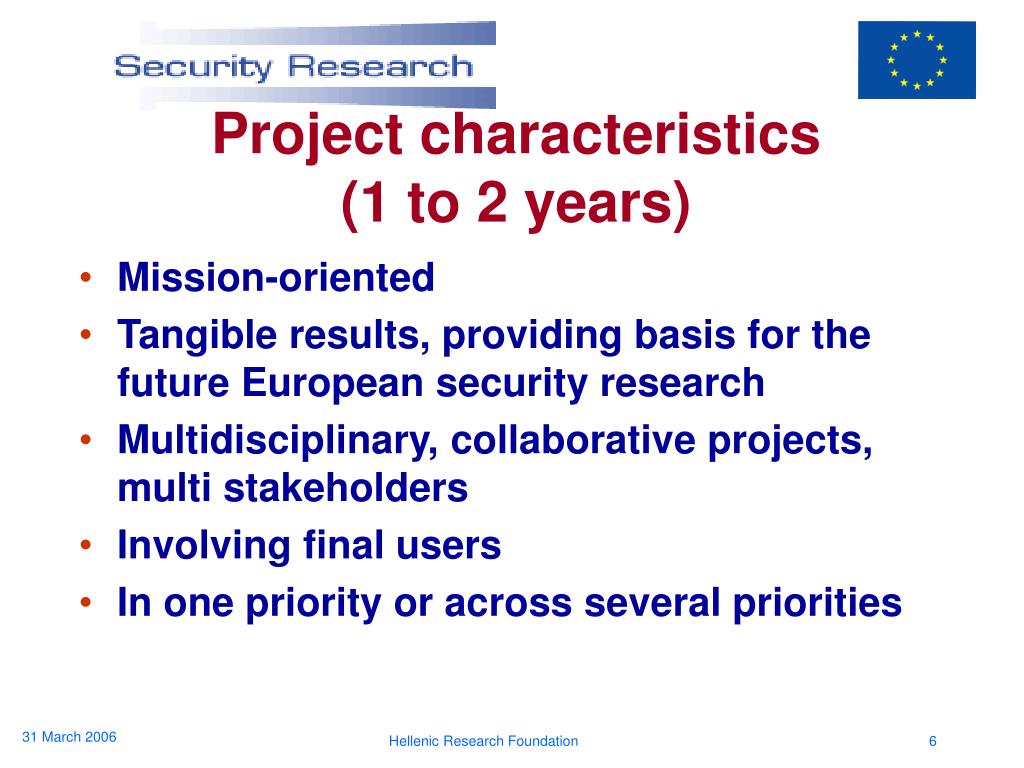 Security Research

Project characteristics
(1 to 2 years)

• Mission-oriented
• Tangible results, providing basis for the future European security research
• Multidisciplinary, collaborative projects, multi stakeholders
• Involving final users
• In one priority or across several priorities

31 March 2006
Hellenic Research Foundation
6